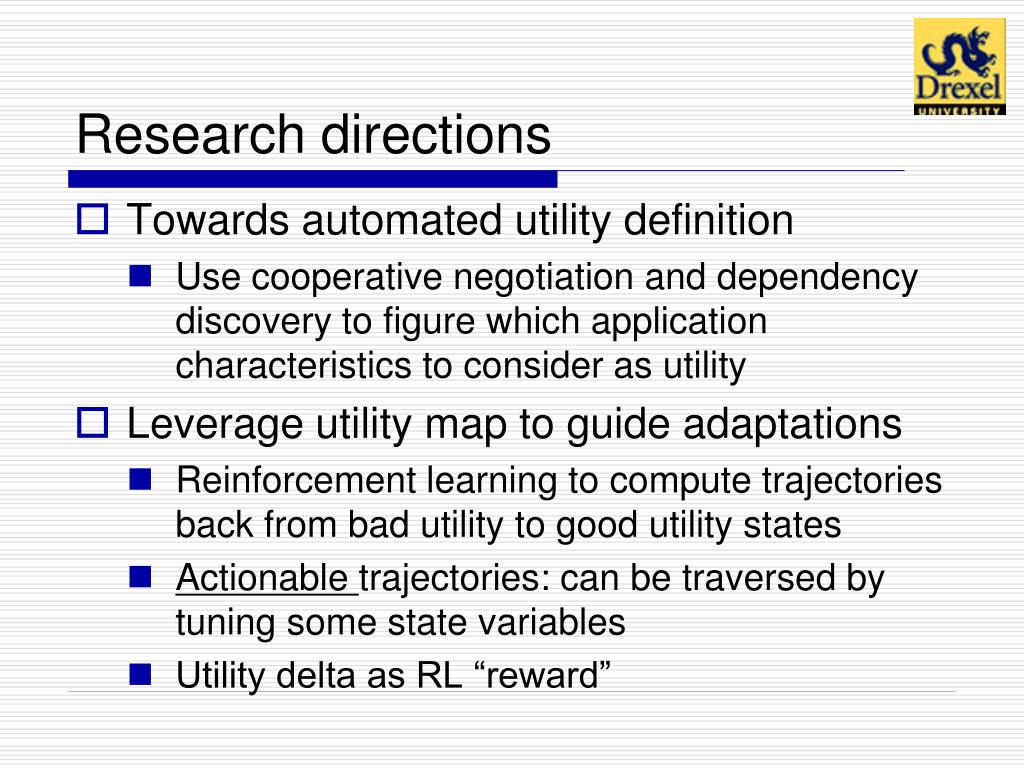 Drexel
UNIVERSITY

Research directions

Towards automated utility definition

Use cooperative negotiation and dependency discovery to figure which application characteristics to consider as utility

Leverage utility map to guide adaptations

Reinforcement learning to compute trajectories back from bad utility to good utility states

Actionable trajectories: can be traversed by tuning some state variables

Utility delta as RL “reward”